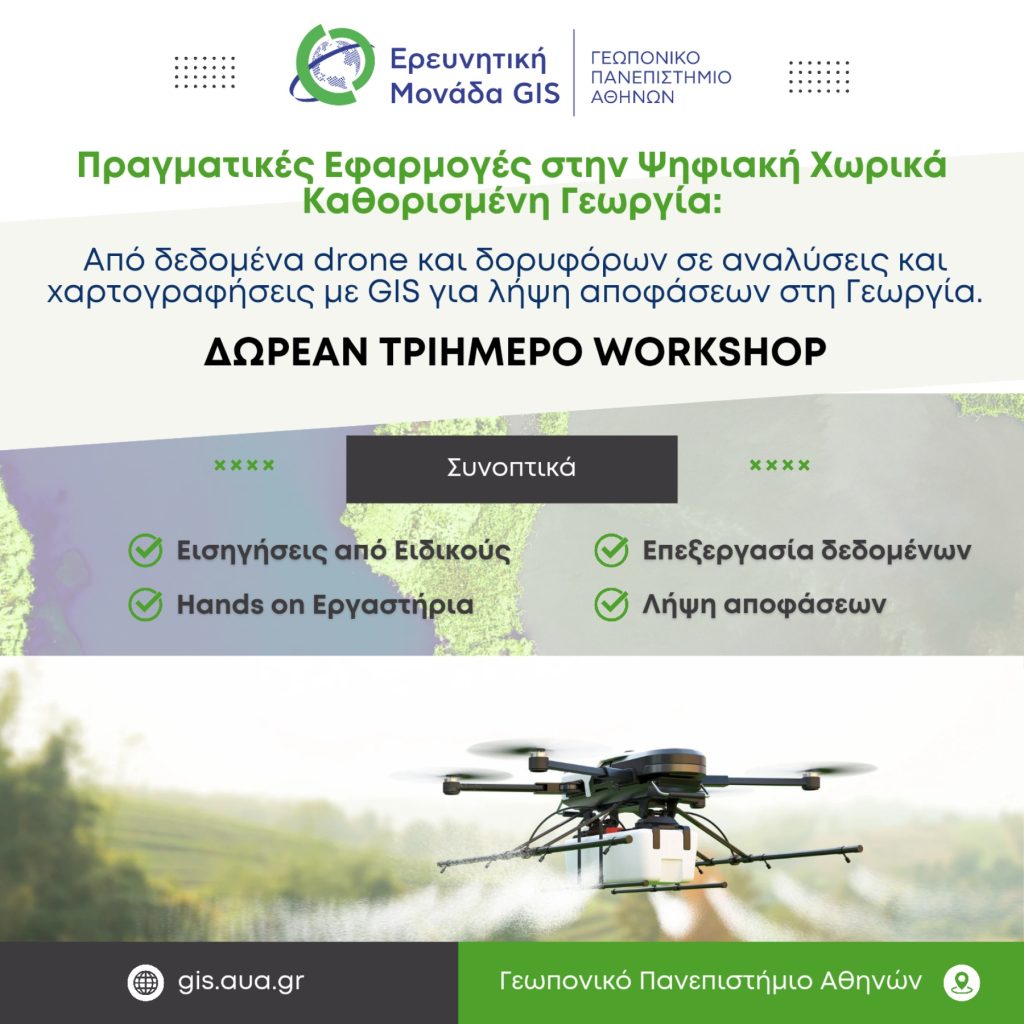 Ερευνητική Μονάδα GIS

ΓΕΩΠΟΝΙΚΟ ΠΑΝΕΠΙΣΤΗΜΙΟ ΑΘΗΝΩΝ

Πραγματικές Εφαρμογές στην Ψηφιακή Χωρικά Καθορισμένη Γεωργία:

Από δεδομένα drone και δορυφόρων σε αναλύσεις και χαρτογραφήσεις με GIS για λήψη αποφάσεων στη Γεωργία.

ΔΩΡΕΑΝ ΤΡΙΗΜΕΡΟ WORKSHOP

Συνοπτικά

Εισηγήσεις από Ειδικούς

Hands on Εργαστήρια

Επεξεργασία δεδομένων

Λήψη αποφάσεων

gis.aua.gr

Γεωπονικό Πανεπιστήμιο Αθηνών